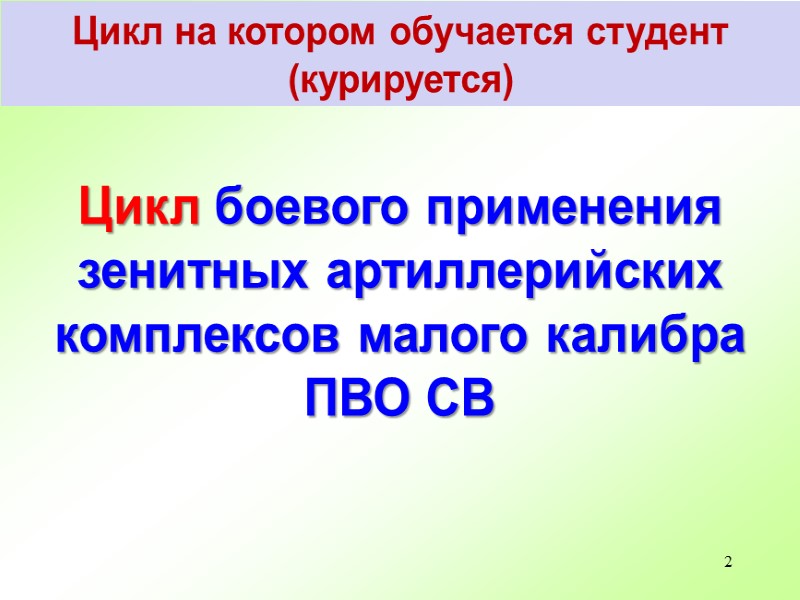 Цикл на котором обучается студент (курируется)

Цикл боевого применения зенитных артиллерийских комплексов малого калибра ПВО СВ

2